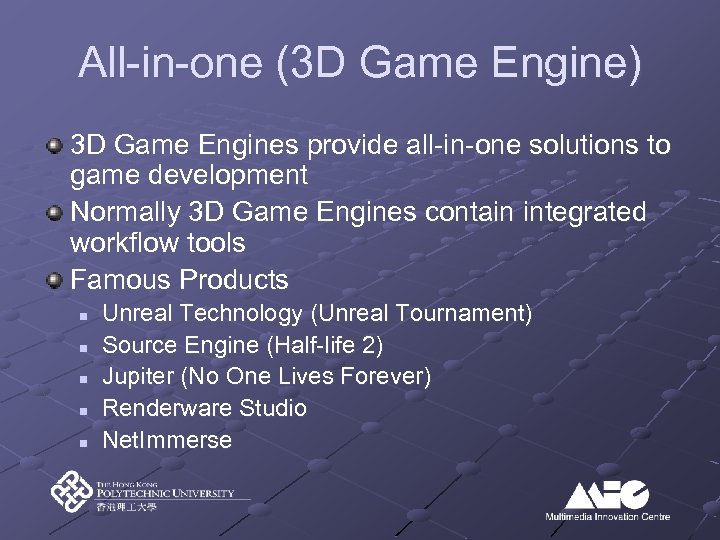 All-in-one (3D Game Engine)

3D Game Engines provide all-in-one solutions to game development

Normally 3D Game Engines contain integrated workflow tools

Famous Products

Unreal Technology (Unreal Tournament)

Source Engine (Half-life 2)

Jupiter (No One Lives Forever)

Renderware Studio

NetImmerse

THE HONG KONG POLYTECHNIC UNIVERSITY
香港理工大學

MIC
Multimedia Innovation Centre